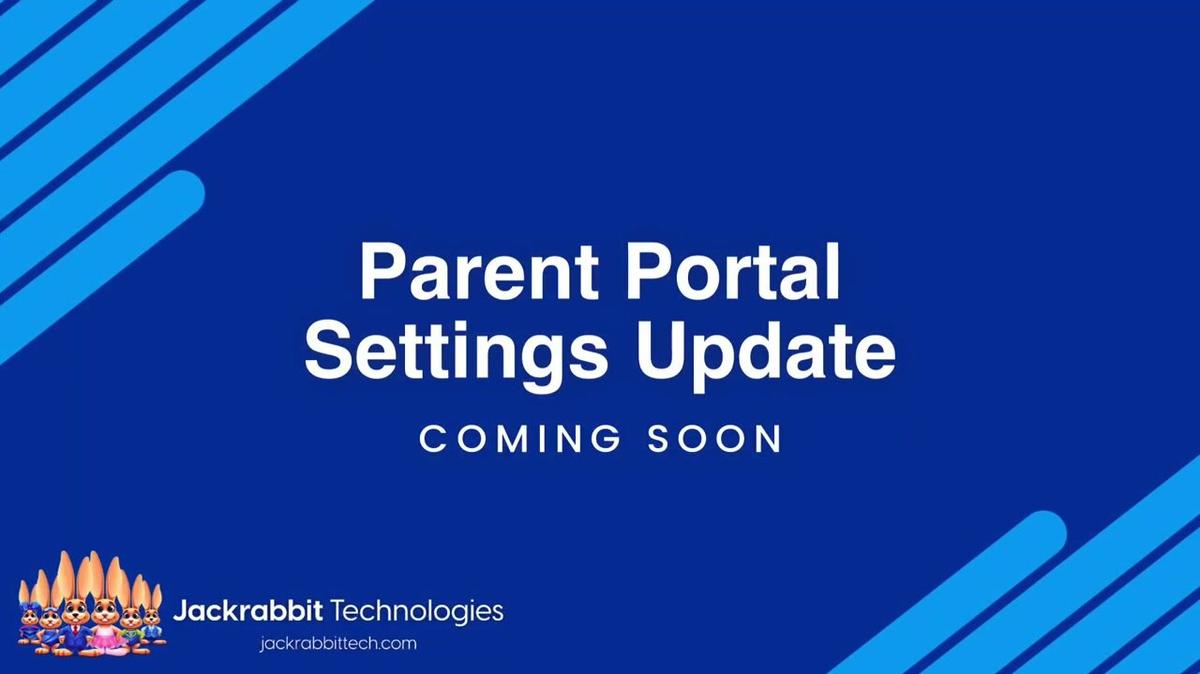 Parent Portal Settings Update

COMING SOON

Jackrabbit Technologies
jackrabbittech.com